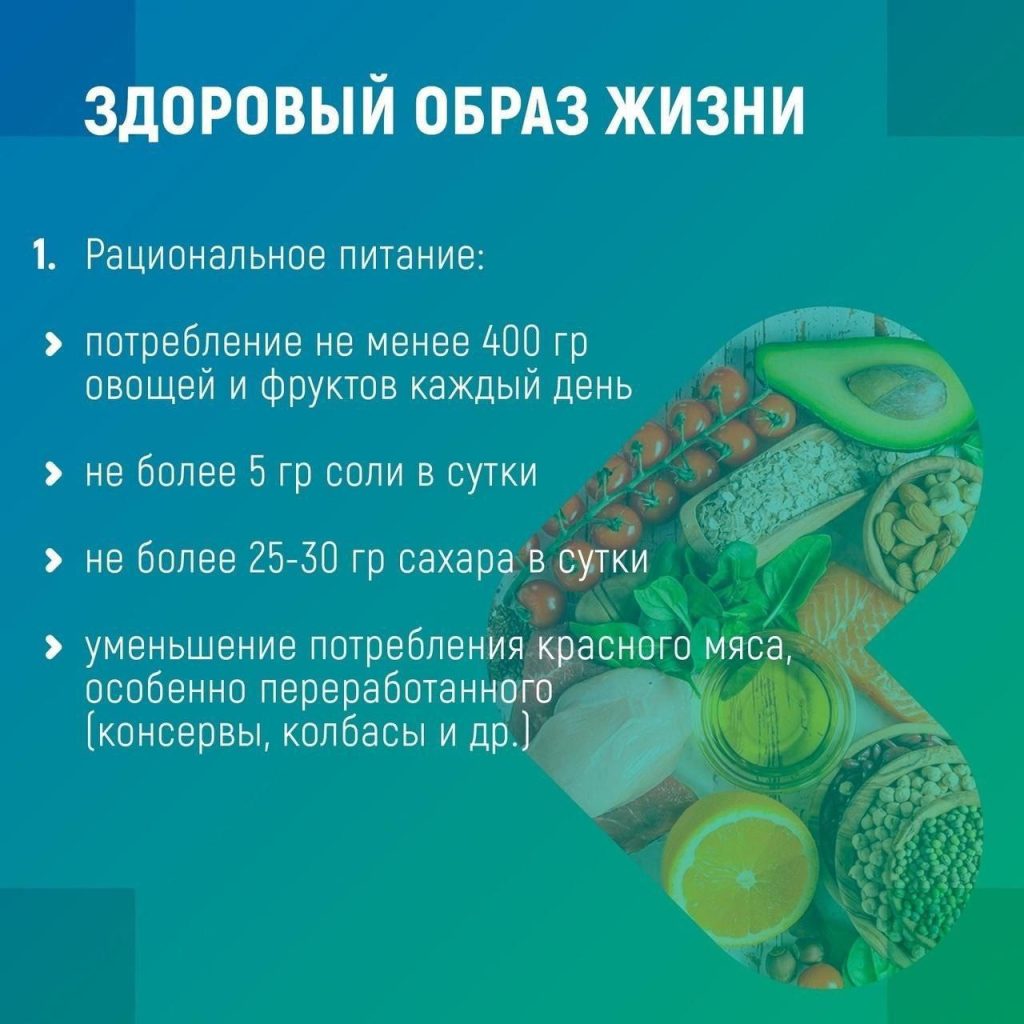 ЗДОРОВЫЙ ОБРАЗ ЖИЗНИ

1. Рациональное питание:

› потребление не менее 400 гр овощей и фруктов каждый день

› не более 5 гр соли в сутки

› не более 25-30 гр сахара в сутки

› уменьшение потребления красного мяса, особенно переработанного (консервы, колбасы и др.)